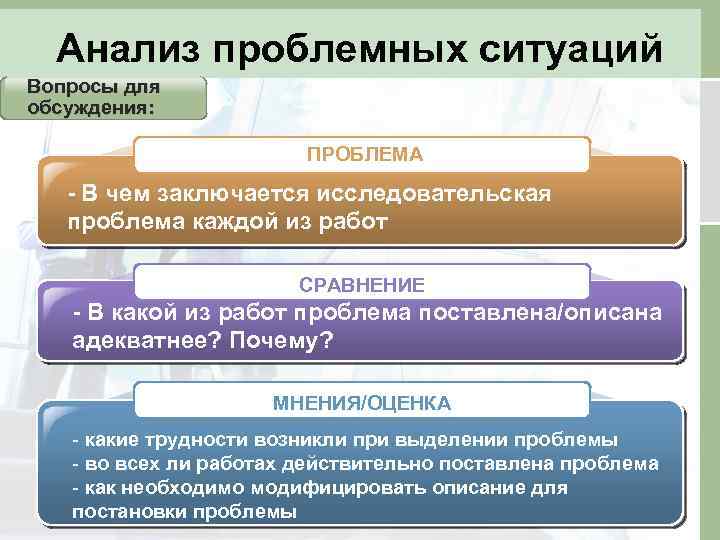 Анализ проблемных ситуаций

Вопросы для обсуждения:

ПРОБЛЕМА

- В чем заключается исследовательская проблема каждой из работ

СРАВНЕНИЕ

- В какой из работ проблема поставлена/описана адекватнее? Почему?

МНЕНИЯ/ОЦЕНКА

- какие трудности возникли при выделении проблемы
- во всех ли работах действительно поставлена проблема
- как необходимо модифицировать описание для постановки проблемы